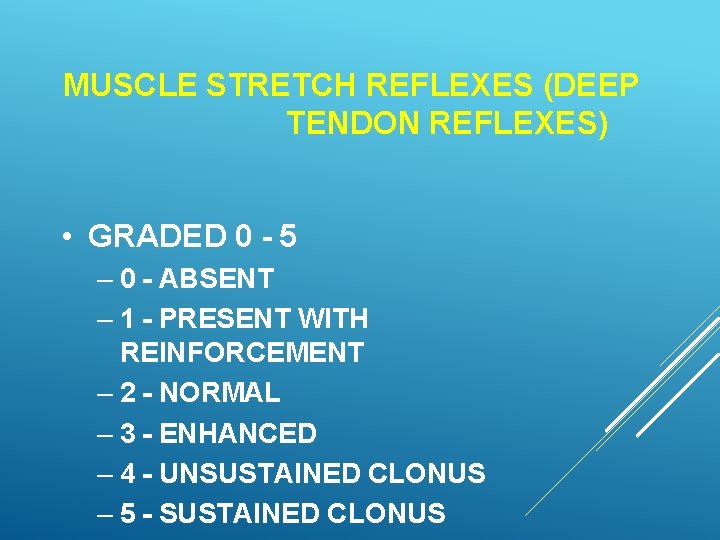 MUSCLE STRETCH REFLEXES (DEEP TENDON REFLEXES)

• GRADED 0 - 5
– 0 - ABSENT
– 1 - PRESENT WITH REINFORCEMENT
– 2 - NORMAL
– 3 - ENHANCED
– 4 - UNSUSTAINED CLONUS
– 5 - SUSTAINED CLONUS